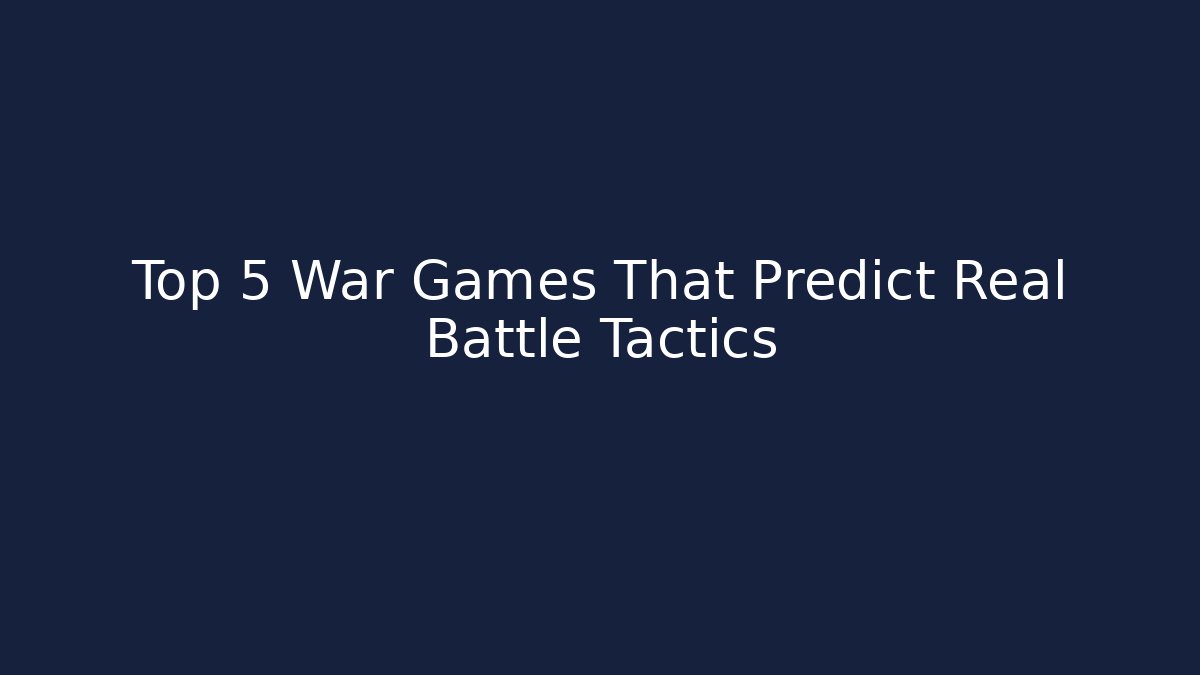 Top 5 War Games That Predict Real Battle Tactics